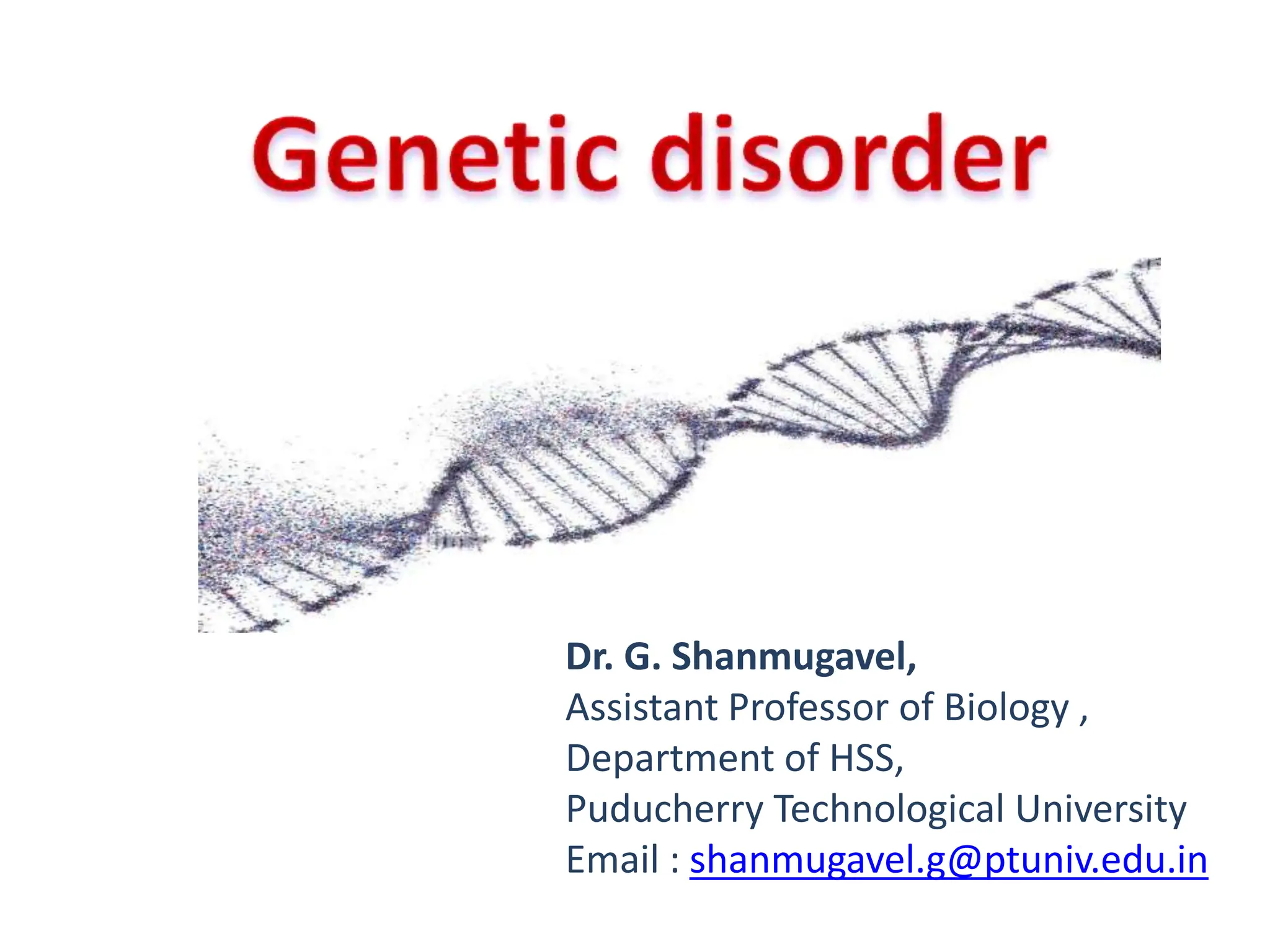 Genetic disorder

Dr. G. Shanmugavel,
Assistant Professor of Biology ,
Department of HSS,
Puducherry Technological University
Email : shanmugavel.g@ptuniv.edu.in